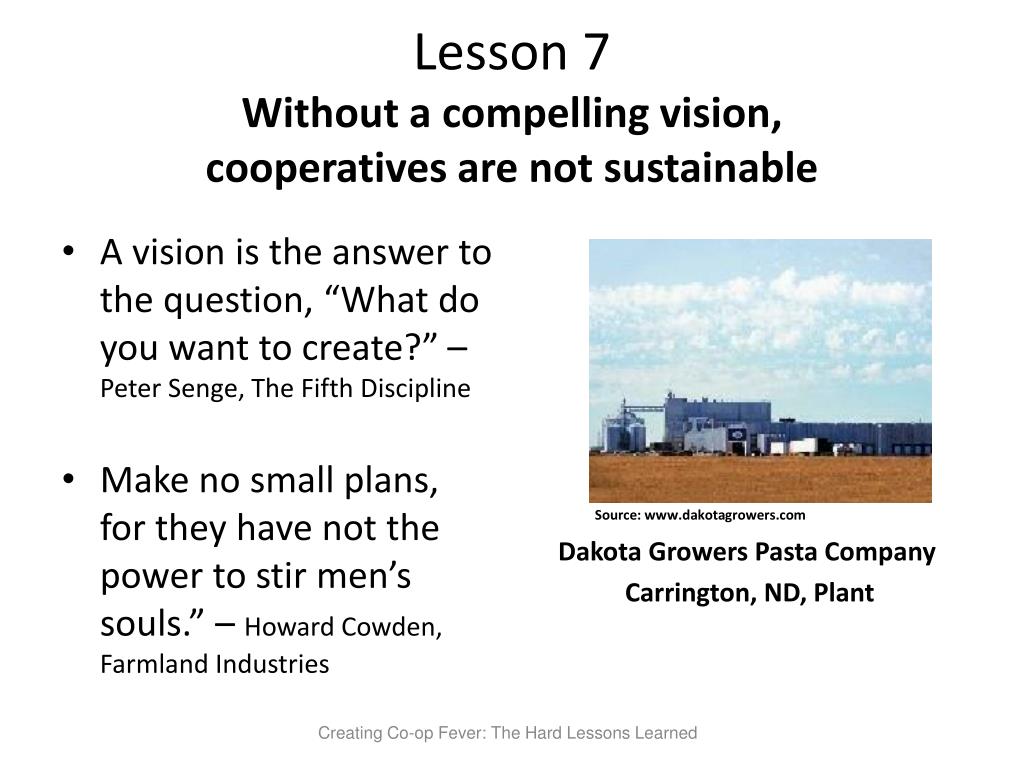 Lesson 7
Without a compelling vision, cooperatives are not sustainable

• A vision is the answer to the question, “What do you want to create?” – Peter Senge, The Fifth Discipline

• Make no small plans, for they have not the power to stir men’s souls.” – Howard Cowden, Farmland Industries

Source: www.dakotagrowers.com

Dakota Growers Pasta Company
Carrington, ND, Plant

Creating Co-op Fever: The Hard Lessons Learned